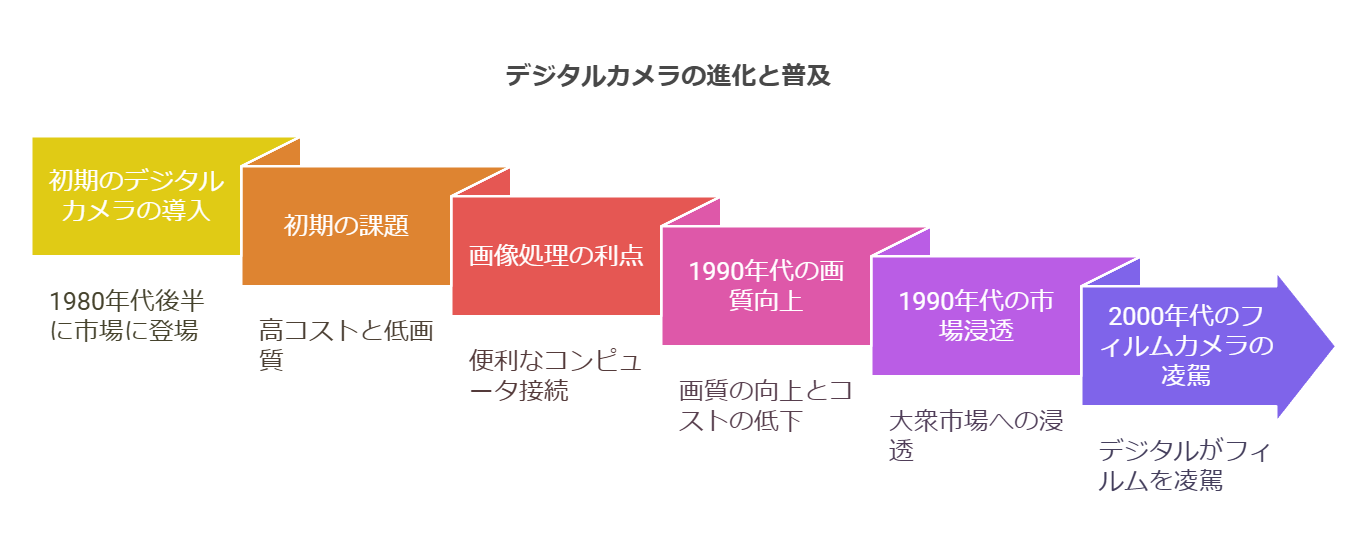 デジタルカメラの進化と普及

初期のデジタルカメラの導入

1980年代後半に市場に登場

初期の課題

高コストと低画質

画像処理の利点

便利なコンピュータ接続

1990年代の画質向上

画質の向上とコストの低下

1990年代の市場浸透

大衆市場への浸透

2000年代のフィルムカメラの凌駕

デジタルがフィルムを凌駕